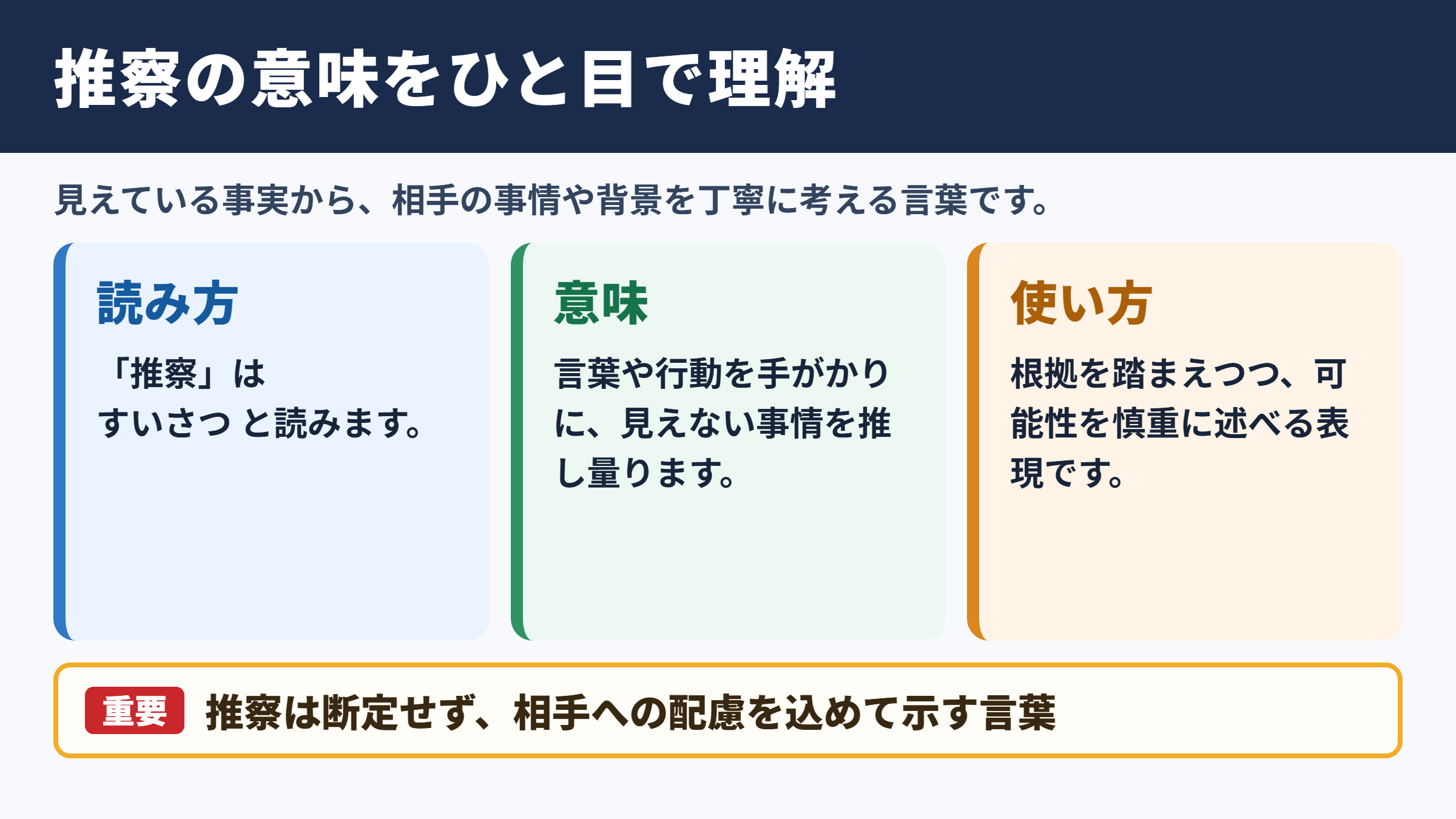 推察の意味をひと目で理解

見えている事実から、相手の事情や背景を丁寧に考える言葉です。

読み方

「推察」は
すいさつ と読みます。

意味

言葉や行動を手がかりに、見えない事情を推し量ります。

使い方

根拠を踏まえつつ、可能性を慎重に述べる表現です。

重要 推察は断定せず、相手への配慮を込めて示す言葉